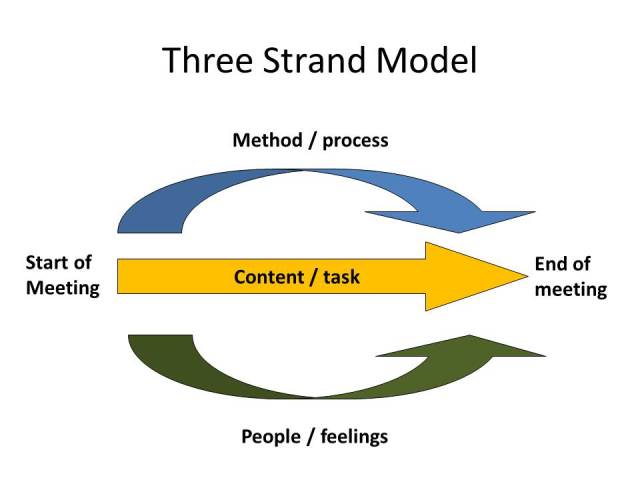 Three Strand Model

Method / process

Start of Meeting

Content / task

End of meeting

People / feelings